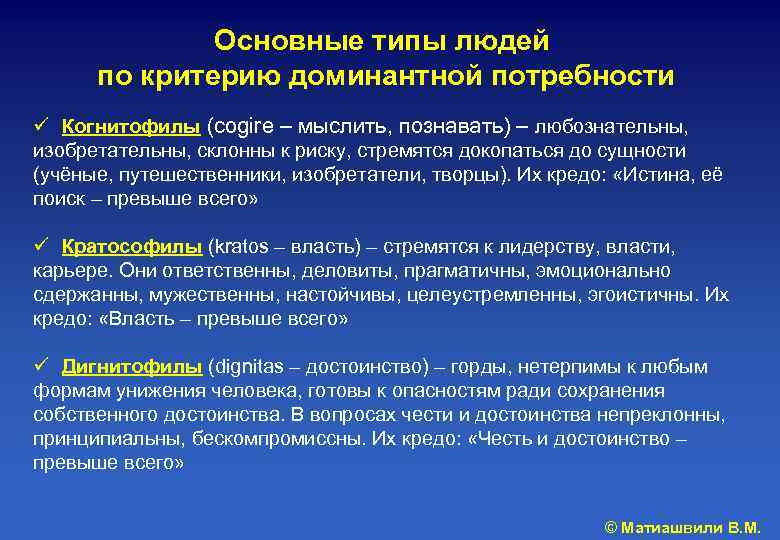 Основные типы людей по критерию доминантной потребности

✓ Когнитофилы (cogire – мыслить, познавать) – любознательны, изобретательны, склонны к риску, стремятся докопаться до сущности (учёные, путешественники, изобретатели, творцы). Их кредо: «Истина, её поиск – превыше всего»

✓ Кратософилы (kratos – власть) – стремятся к лидерству, власти, карьере. Они ответственны, деловиты, прагматичны, эмоционально сдержанны, мужественны, настойчивы, целеустремленны, эгоистичны. Их кредо: «Власть – превыше всего»

✓ Дигнитофилы (dignitas – достоинство) – горды, нетерпимы к любым формам унижения человека, готовы к опасностям ради сохранения собственного достоинства. В вопросах чести и достоинства непреклонны, принципиальны, бескомпромиссны. Их кредо: «Честь и достоинство – превыше всего»

© Матиашвили В.М.